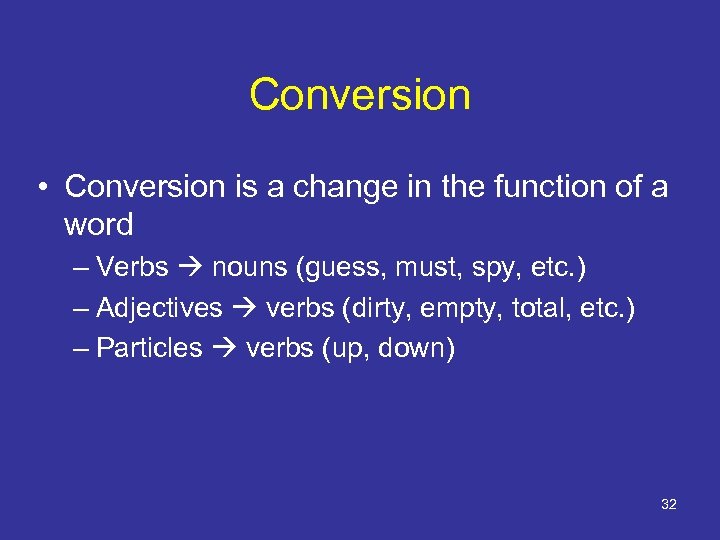 Conversion

• Conversion is a change in the function of a word

– Verbs → nouns (guess, must, spy, etc.)

– Adjectives → verbs (dirty, empty, total, etc.)

– Particles → verbs (up, down)

32